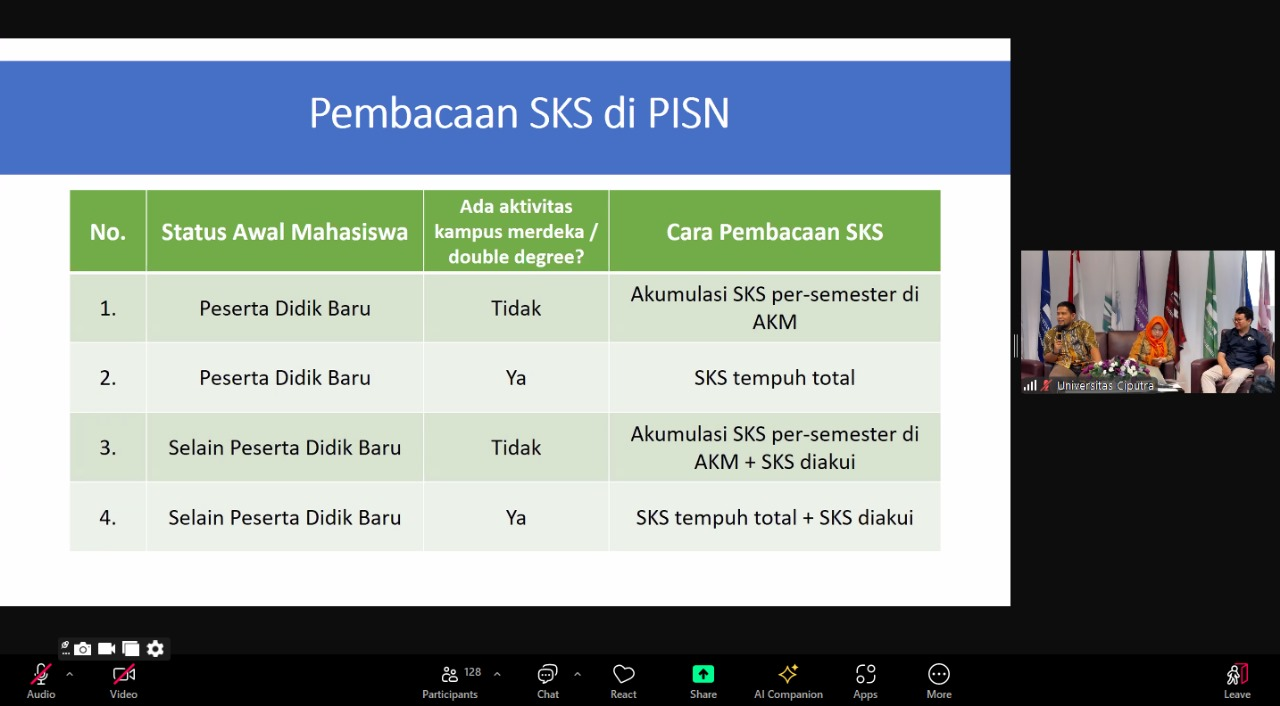 Pembacaan SKS di PISN

| No. | Status Awal Mahasiswa | Ada aktivitas kampus merdeka / double degree? | Cara Pembacaan SKS |
|---|---|---|---|
| 1. | Peserta Didik Baru | Tidak | Akumulasi SKS per-semester di AKM |
| 2. | Peserta Didik Baru | Ya | SKS tempuh total |
| 3. | Selain Peserta Didik Baru | Tidak | Akumulasi SKS per-semester di AKM + SKS diakui |
| 4. | Selain Peserta Didik Baru | Ya | SKS tempuh total + SKS diakui |

Universitas Ciputra

Audio Video 128 Participants Chat React Share AI Companion Apps More Leave